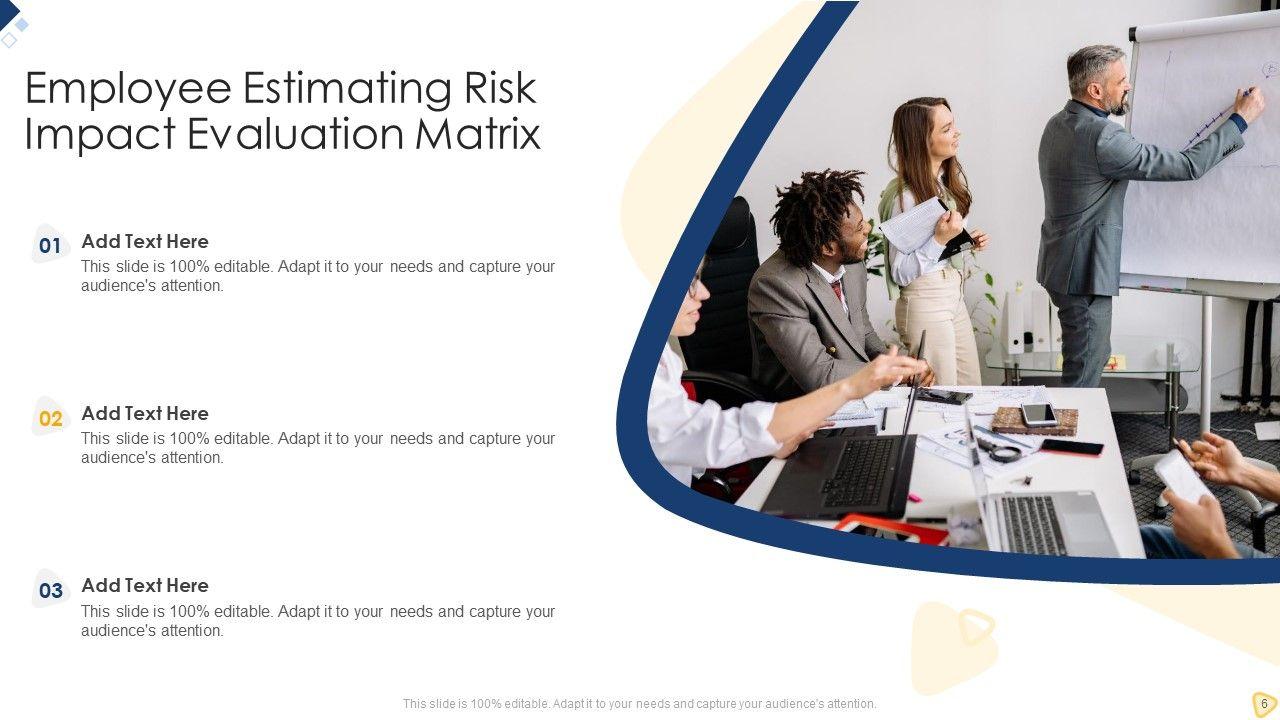 Employee Estimating Risk Impact Evaluation Matrix

01
Add Text Here
This slide is 100% editable. Adapt it to your needs and capture your audience's attention.

02
Add Text Here
This slide is 100% editable. Adapt it to your needs and capture your audience's attention.

03
Add Text Here
This slide is 100% editable. Adapt it to your needs and capture your audience's attention.

This slide is 100% editable. Adapt it to your needs and capture your audience's attention.

6